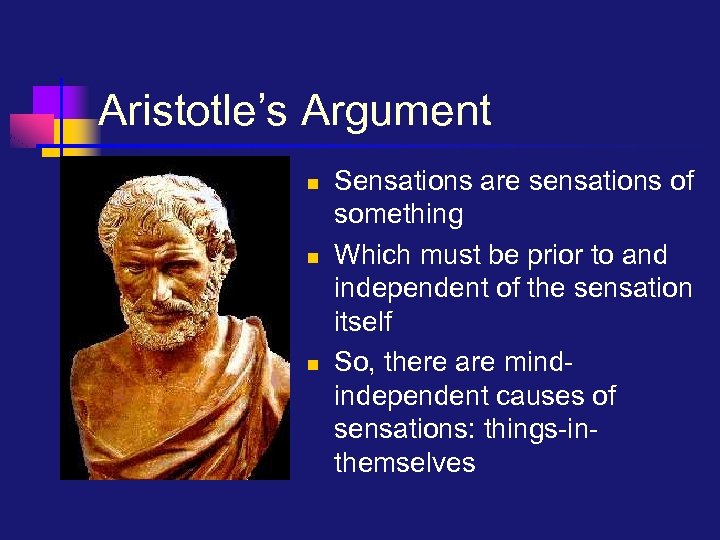 Aristotle's Argument

- Sensations are sensations of something
- Which must be prior to and independent of the sensation itself
- So, there are mind-independent causes of sensations: things-in-themselves